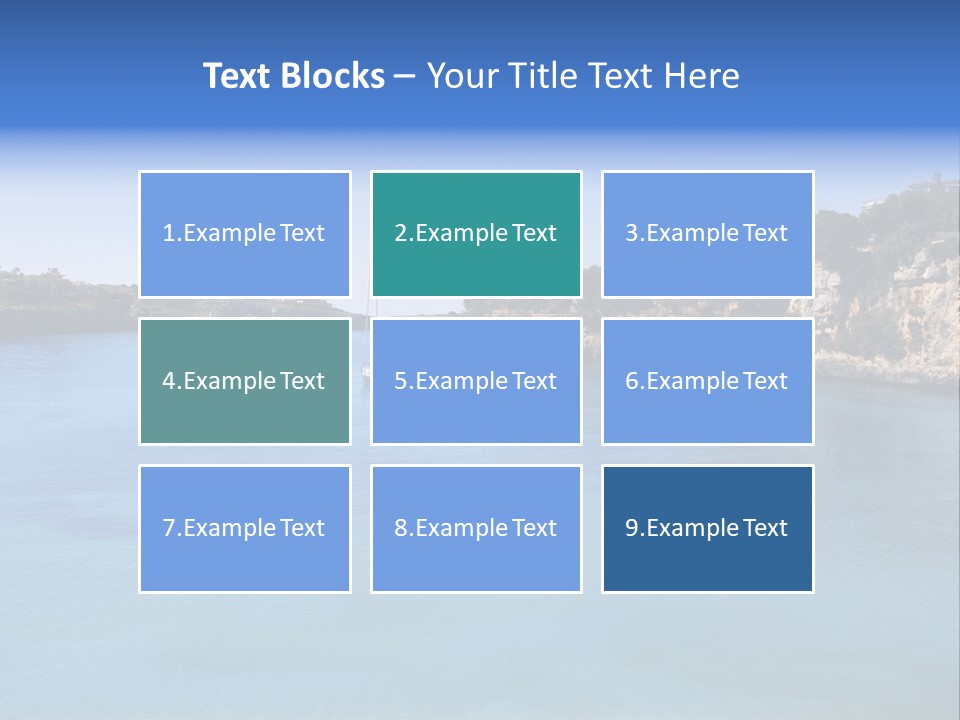 Text Blocks – Your Title Text Here

1.Example Text

2.Example Text

3.Example Text

4.Example Text

5.Example Text

6.Example Text

7.Example Text

8.Example Text

9.Example Text